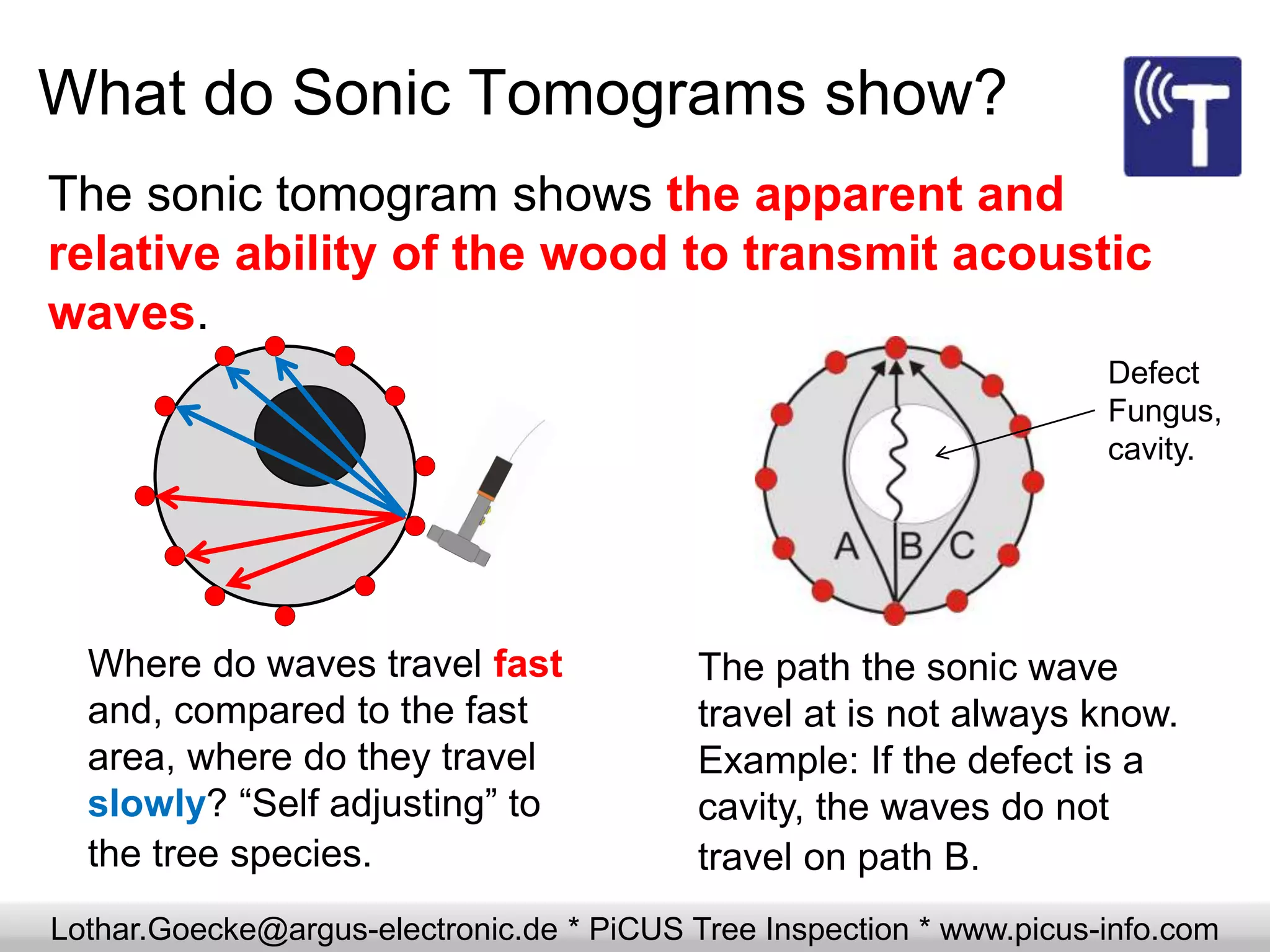 What do Sonic Tomograms show?

The sonic tomogram shows the apparent and relative ability of the wood to transmit acoustic waves.

Defect Fungus, cavity.

A B C

Where do waves travel fast and, compared to the fast area, where do they travel slowly? “Self adjusting” to the tree species.

The path the sonic wave travel at is not always know. Example: If the defect is a cavity, the waves do not travel on path B.

Lothar.Goecke@argus-electronic.de * PiCUS Tree Inspection * www.picus-info.com